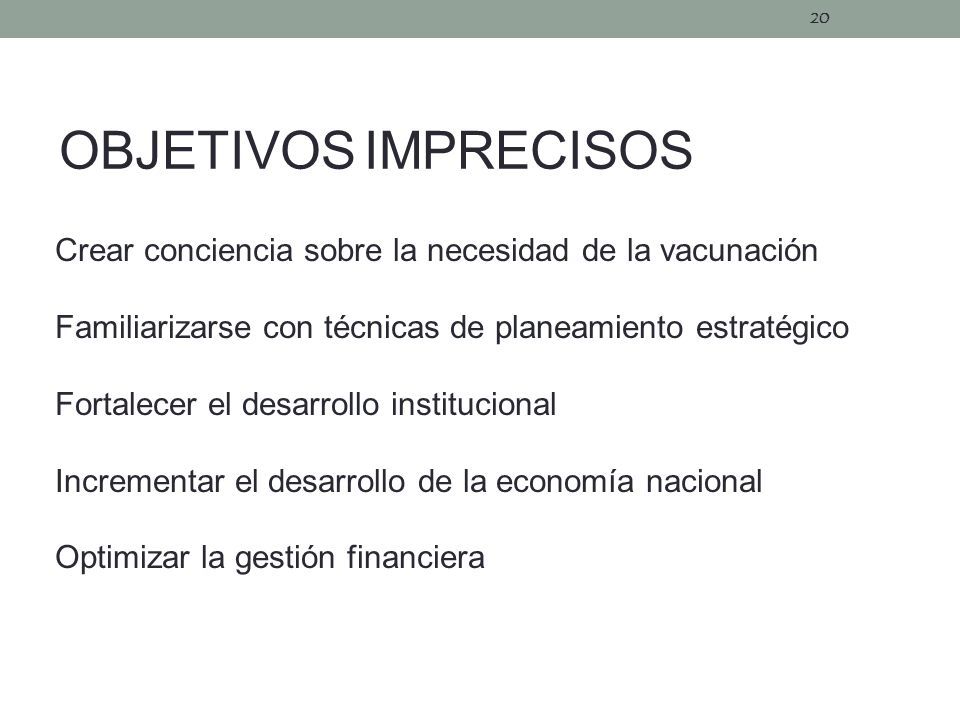 20

OBJETIVOS IMPRECISOS

Crear conciencia sobre la necesidad de la vacunación

Familiarizarse con técnicas de planeamiento estratégico

Fortalecer el desarrollo institucional

Incrementar el desarrollo de la economía nacional

Optimizar la gestión financiera